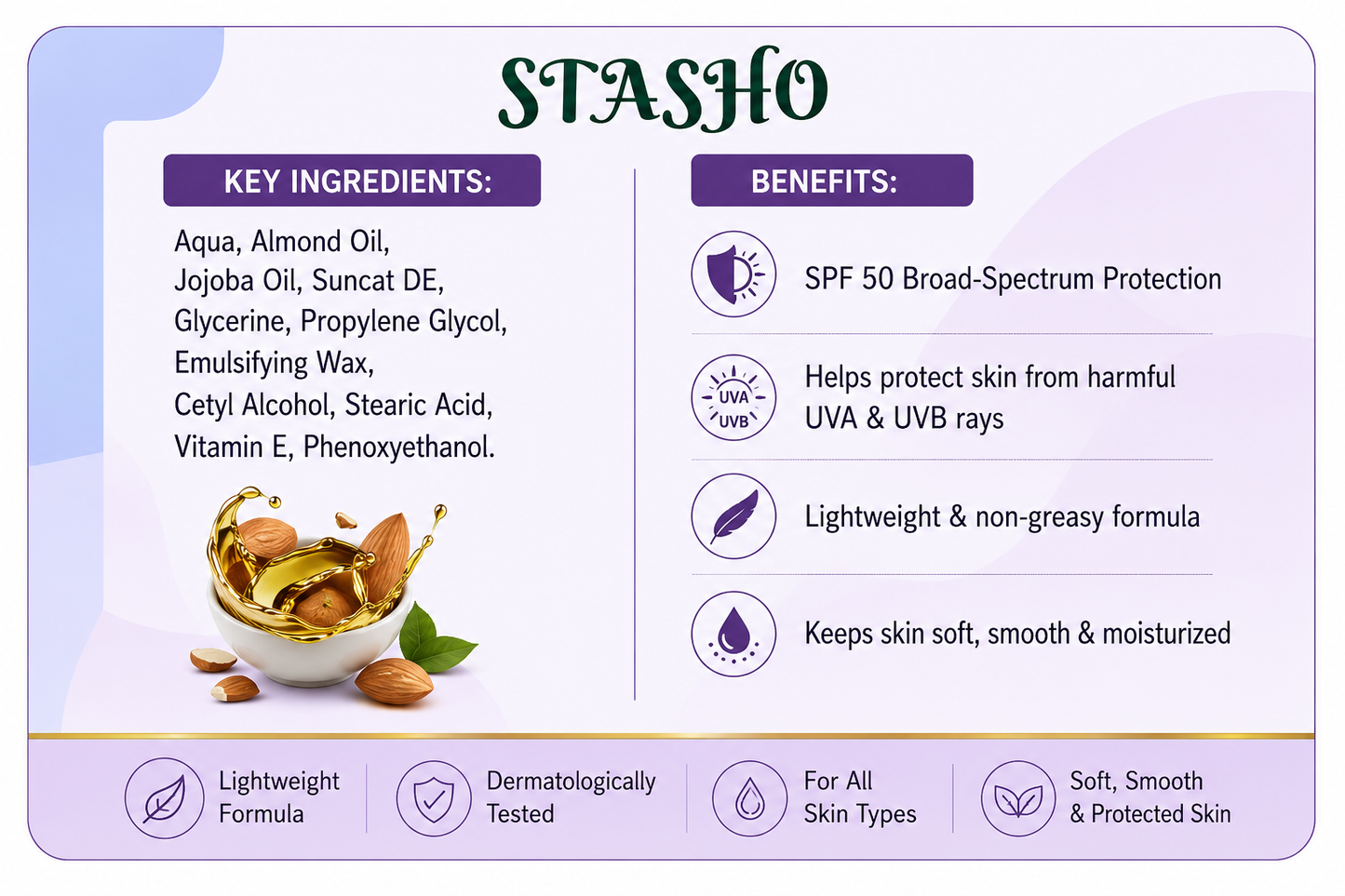 STASHO

KEY INGREDIENTS:

Aqua, Almond Oil, Jojoba Oil, Suncat DE, Glycerine, Propylene Glycol, Emulsifying Wax, Cetyl Alcohol, Stearic Acid, Vitamin E, Phenoxyethanol.

BENEFITS:

SPF 50 Broad-Spectrum Protection

UVA UVB

Helps protect skin from harmful UVA & UVB rays

Lightweight & non-greasy formula

Keeps skin soft, smooth & moisturized

Lightweight Formula

Dermatologically Tested

For All Skin Types

Soft, Smooth & Protected Skin